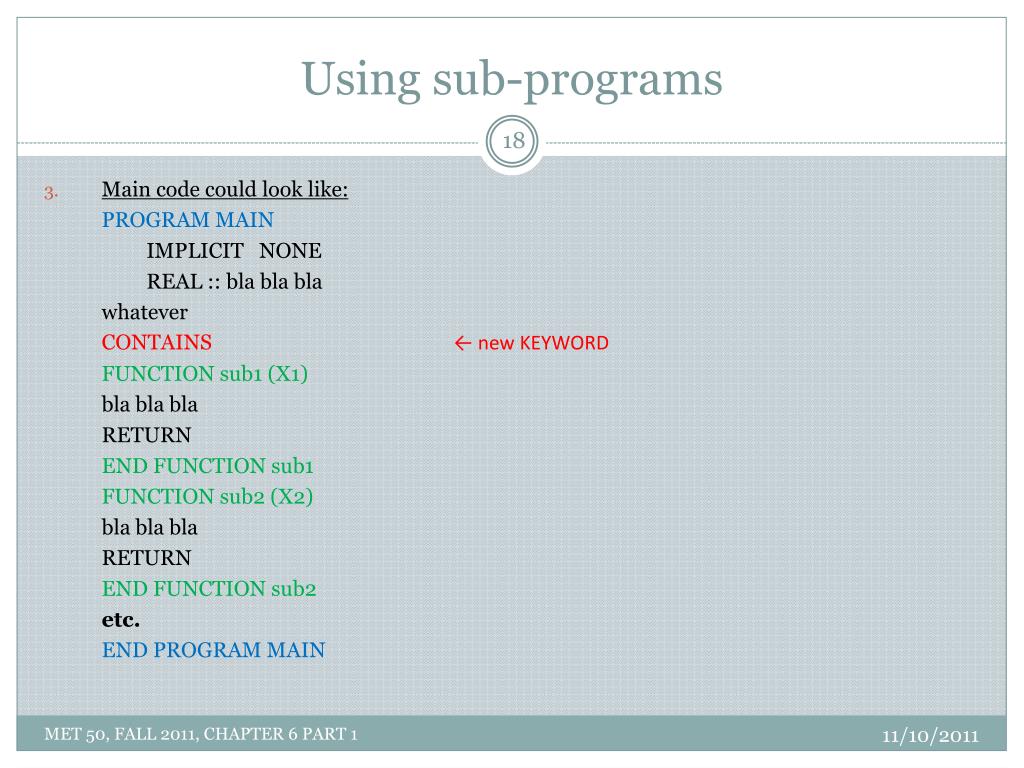 Using sub-programs

18

3. Main code could look like:
PROGRAM MAIN
IMPLICIT NONE
REAL :: bla bla bla
whatever
CONTAINS ← new KEYWORD
FUNCTION sub1 (X1)
bla bla bla
RETURN
END FUNCTION sub1
FUNCTION sub2 (X2)
bla bla bla
RETURN
END FUNCTION sub2
etc.
END PROGRAM MAIN

MET 50, FALL 2011, CHAPTER 6 PART 1

11/10/2011